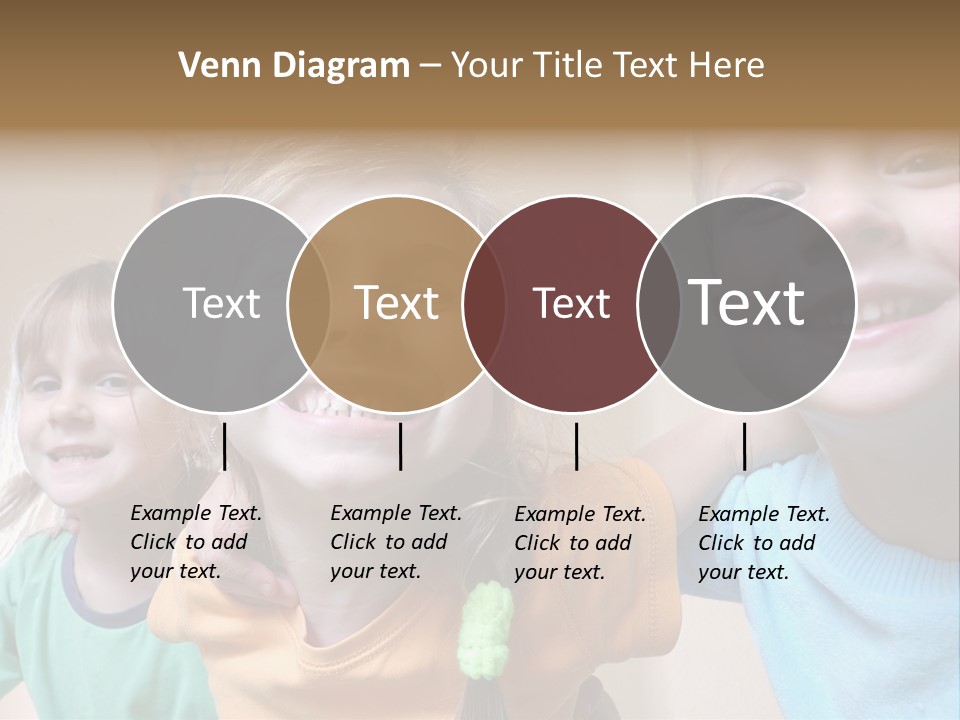 Venn Diagram – Your Title Text Here

Text

Text

Text

Text

Example Text. Click to add your text.

Example Text. Click to add your text.

Example Text. Click to add your text.

Example Text. Click to add your text.